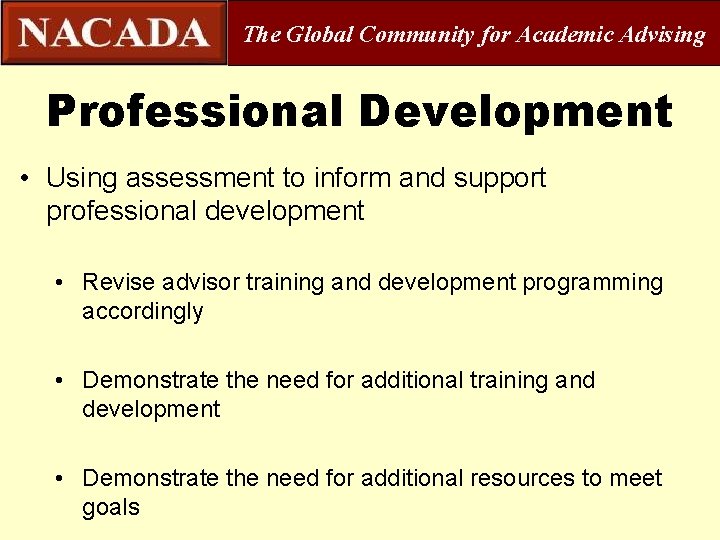 NACADA

The Global Community for Academic Advising

Professional Development

• Using assessment to inform and support professional development

• Revise advisor training and development programming accordingly

• Demonstrate the need for additional training and development

• Demonstrate the need for additional resources to meet goals